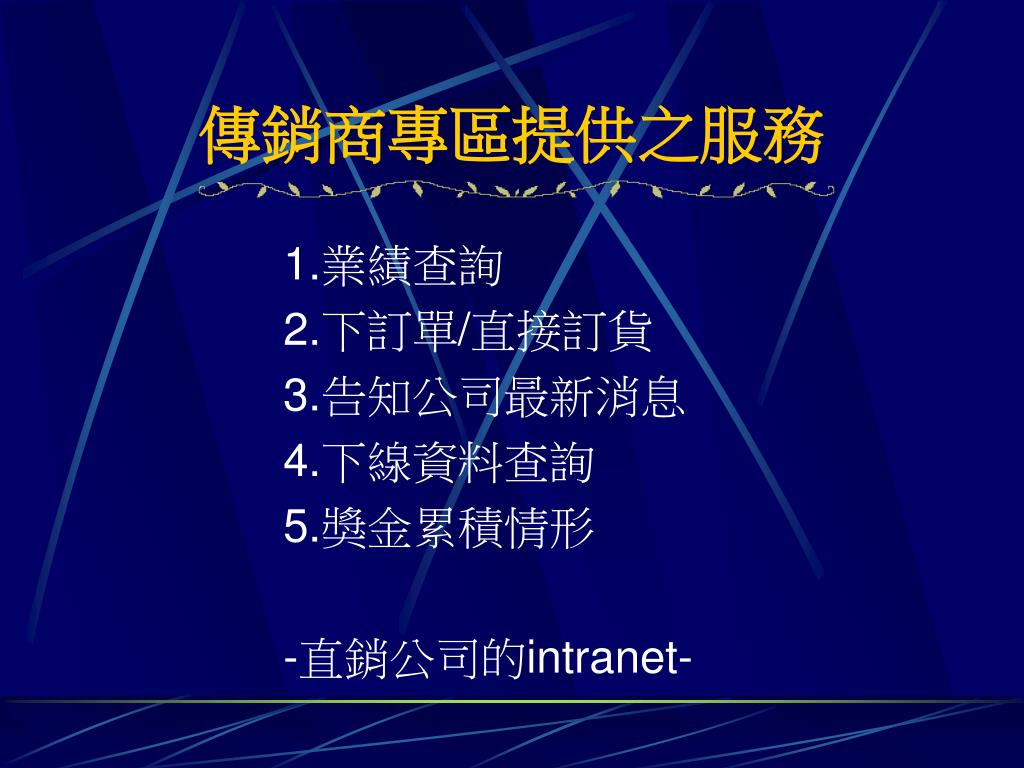 傳銷商專區提供之服務

1.業績查詢
2.下訂單/直接訂貨
3.告知公司最新消息
4.下線資料查詢
5.獎金累積情形

-直銷公司的intranet-